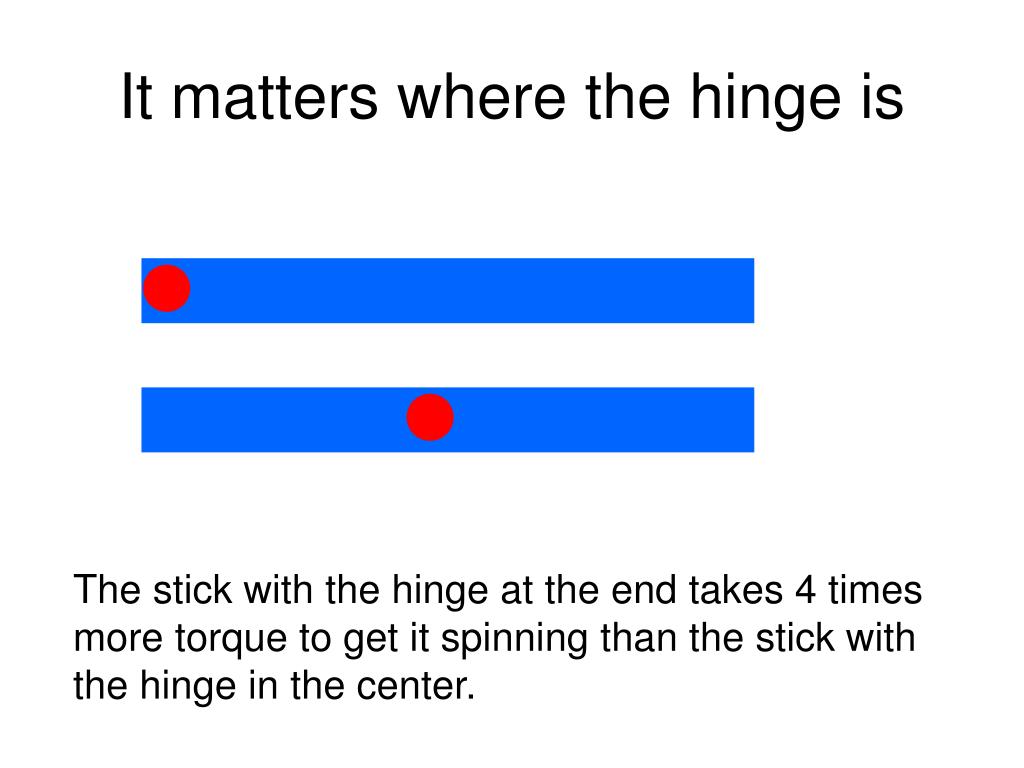 It matters where the hinge is

The stick with the hinge at the end takes 4 times more torque to get it spinning than the stick with the hinge in the center.